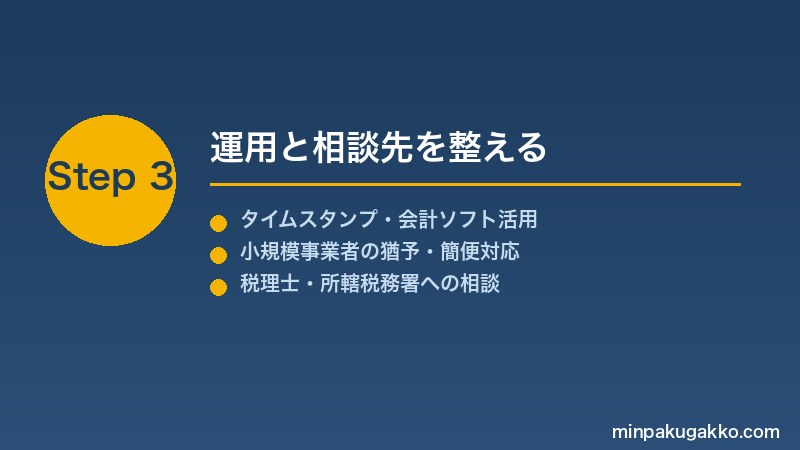 Step 3

運用と相談先を整える

タイムスタンプ・会計ソフト活用
小規模事業者の猶予・簡便対応
税理士・所轄税務署への相談

minpakugakko.com